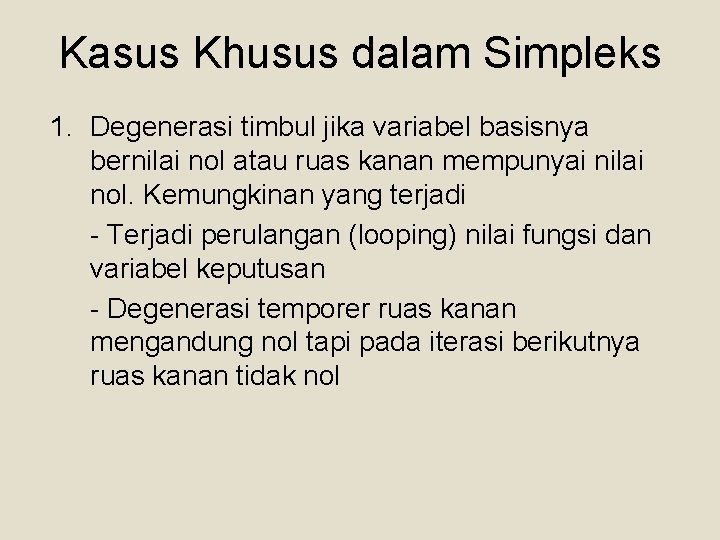 Kasus Khusus dalam Simpleks

1. Degenerasi timbul jika variabel basisnya bernilai nol atau ruas kanan mempunyai nilai nol. Kemungkinan yang terjadi

- Terjadi perulangan (looping) nilai fungsi dan variabel keputusan

- Degenerasi temporer ruas kanan mengandung nol tapi pada iterasi berikutnya ruas kanan tidak nol